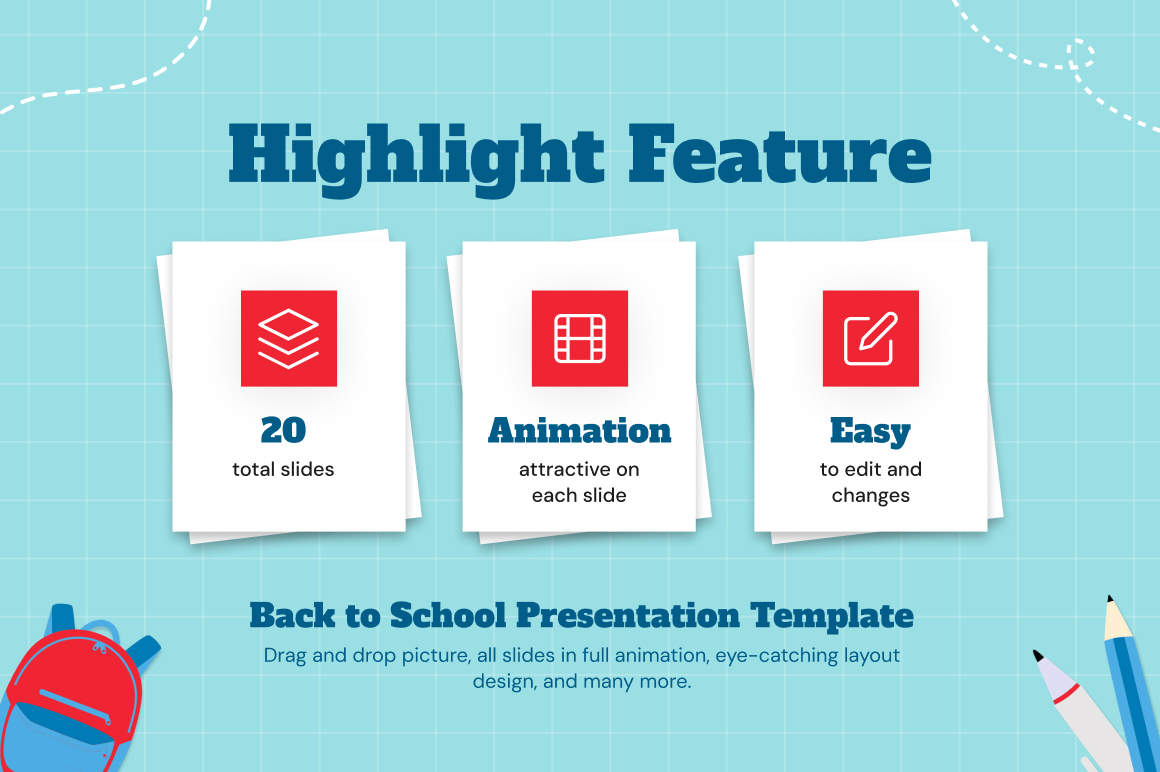 Highlight Feature

20
total slides

Animation
attractive on each slide

Easy
to edit and changes

Back to School Presentation Template
Drag and drop picture, all slides in full animation, eye-catching layout design, and many more.